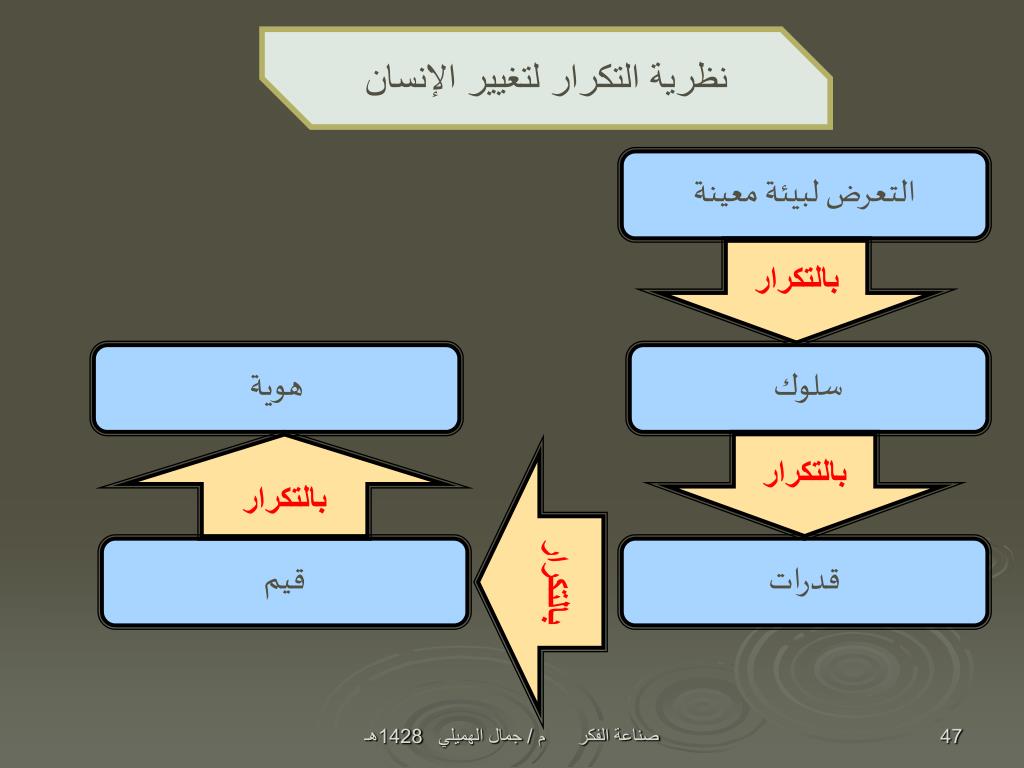 نظرية التكرار لتغيير الإنسان

التعرض لبيئة معينة

بالتكرار

سلوك

بالتكرار

قدرات

بالتكرار

قيم

بالتكرار

هوية

صناعة الفكر م / جمال الهميلي 1428هـ

47